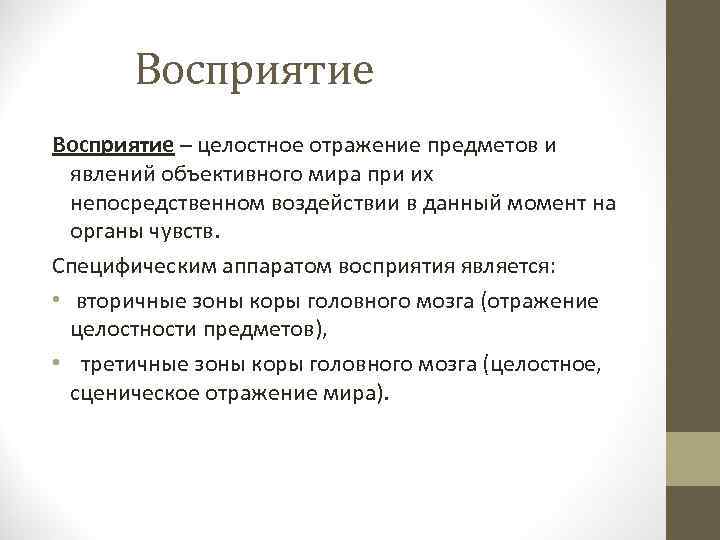 Восприятие

Восприятие – целостное отражение предметов и явлений объективного мира при их непосредственном воздействии в данный момент на органы чувств.

Специфическим аппаратом восприятия является:

• вторичные зоны коры головного мозга (отражение целостности предметов),

• третичные зоны коры головного мозга (целостное, сценическое отражение мира).